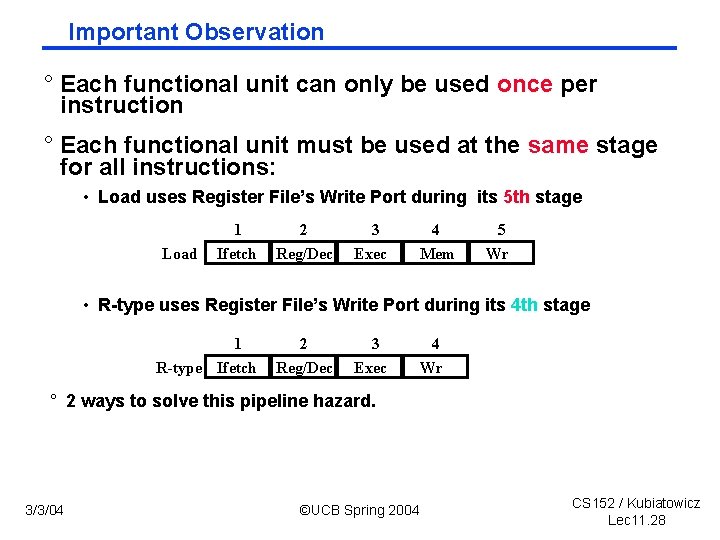 Important Observation

° Each functional unit can only be used once per instruction

° Each functional unit must be used at the same stage for all instructions:

• Load uses Register File's Write Port during its 5th stage

|  | 1 | 2 | 3 | 4 | 5 |
|---|---|---|---|---|---|
| Load | Ifetch | Reg/Dec | Exec | Mem | Wr |

• R-type uses Register File's Write Port during its 4th stage

|  | 1 | 2 | 3 | 4 |
|---|---|---|---|---|
| R-type | Ifetch | Reg/Dec | Exec | Wr |

° 2 ways to solve this pipeline hazard.

3/3/04

©UCB Spring 2004

CS152 / Kubiatowicz
Lec11.28